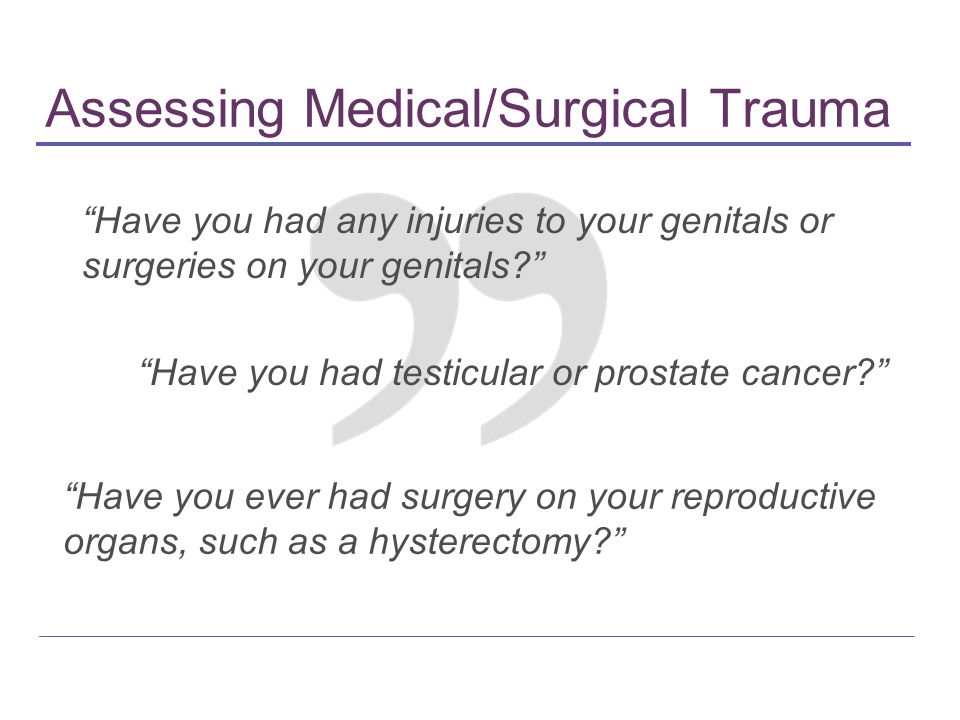 Assessing Medical/Surgical Trauma

“Have you had any injuries to your genitals or surgeries on your genitals?”

“Have you had testicular or prostate cancer?”

“Have you ever had surgery on your reproductive organs, such as a hysterectomy?”